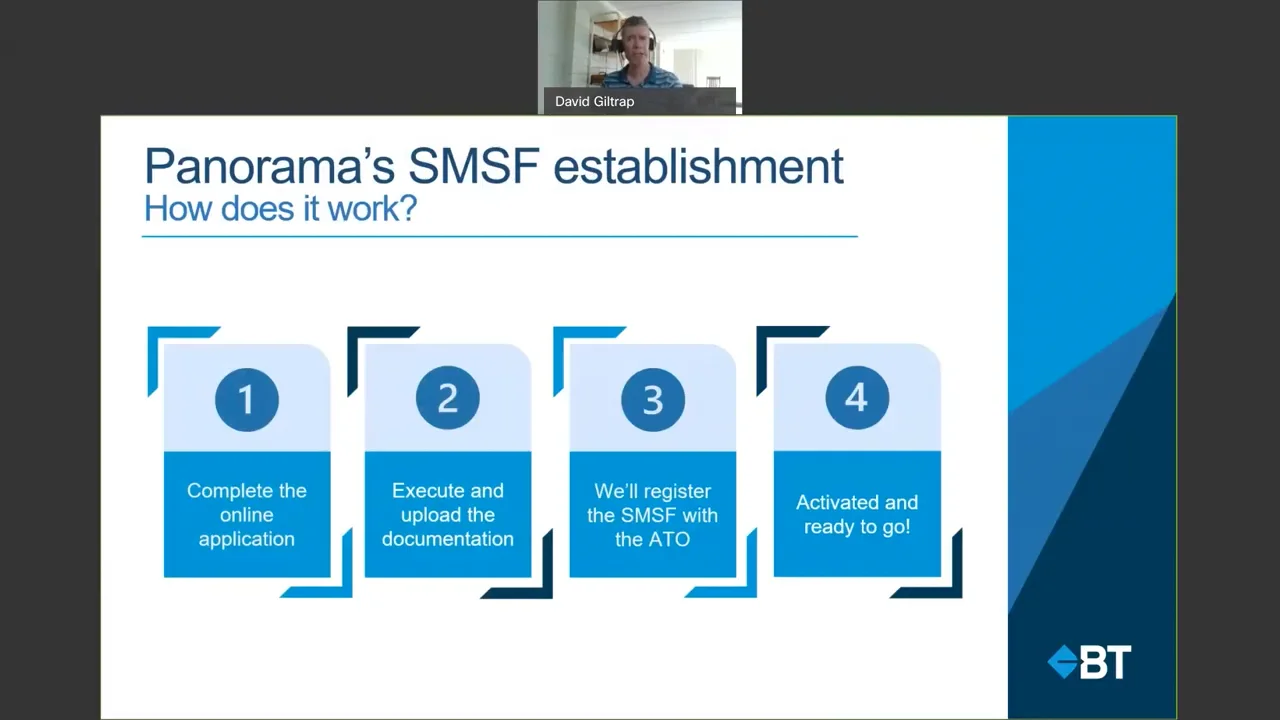 David Giltrap

Panorama's SMSF establishment
How does it work?

1
Complete the online application

2
Execute and upload the documentation

3
We'll register the SMSF with the ATO

4
Activated and ready to go!

BT